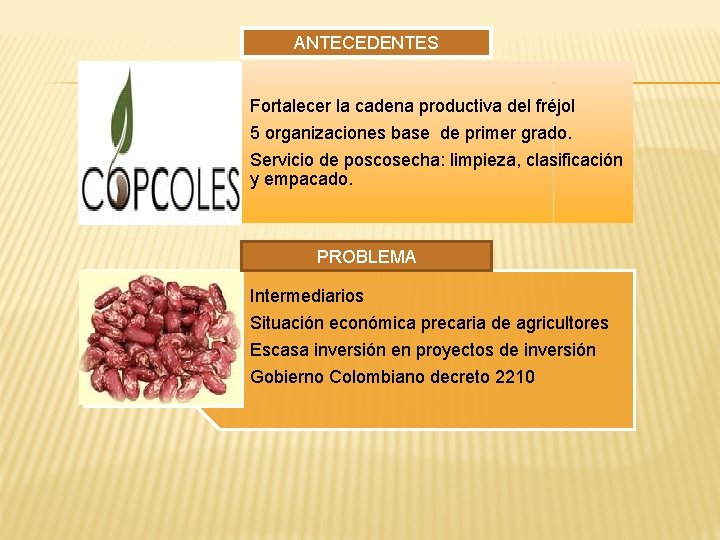 ANTECEDENTES

COPCOLES

Fortalecer la cadena productiva del fréjol

5 organizaciones base de primer grado.

Servicio de poscosecha: limpieza, clasificación y empacado.

PROBLEMA

Intermediarios

Situación económica precaria de agricultores

Escasa inversión en proyectos de inversión

Gobierno Colombiano decreto 2210